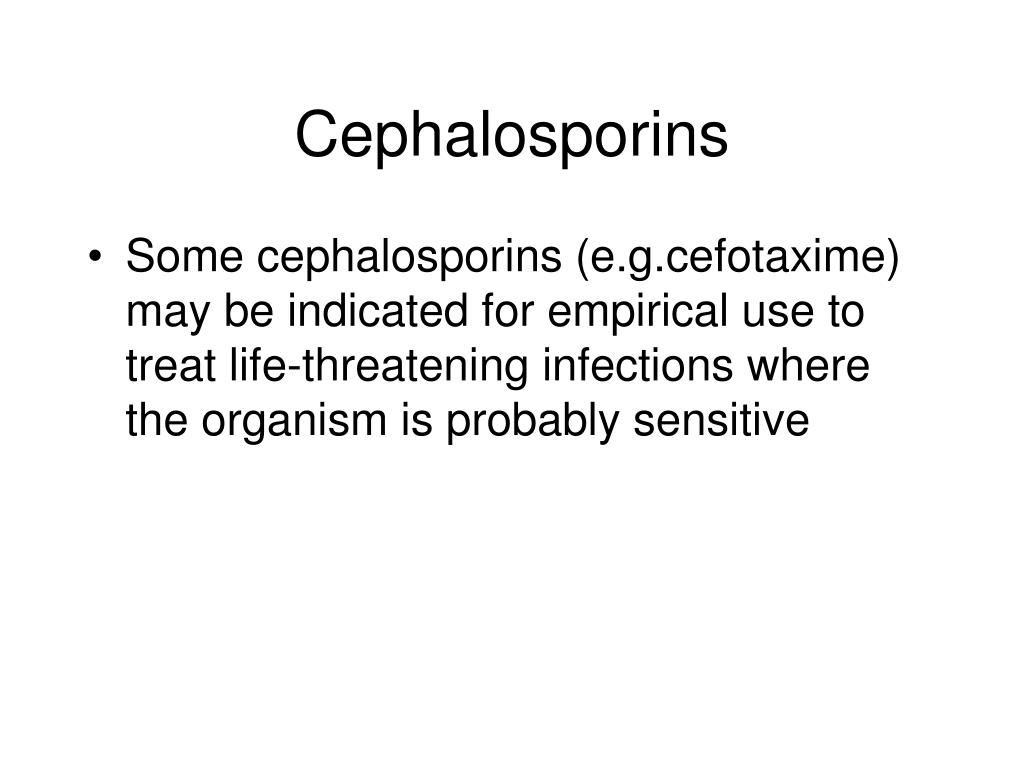 Cephalosporins

• Some cephalosporins (e.g.cefotaxime) may be indicated for empirical use to treat life-threatening infections where the organism is probably sensitive